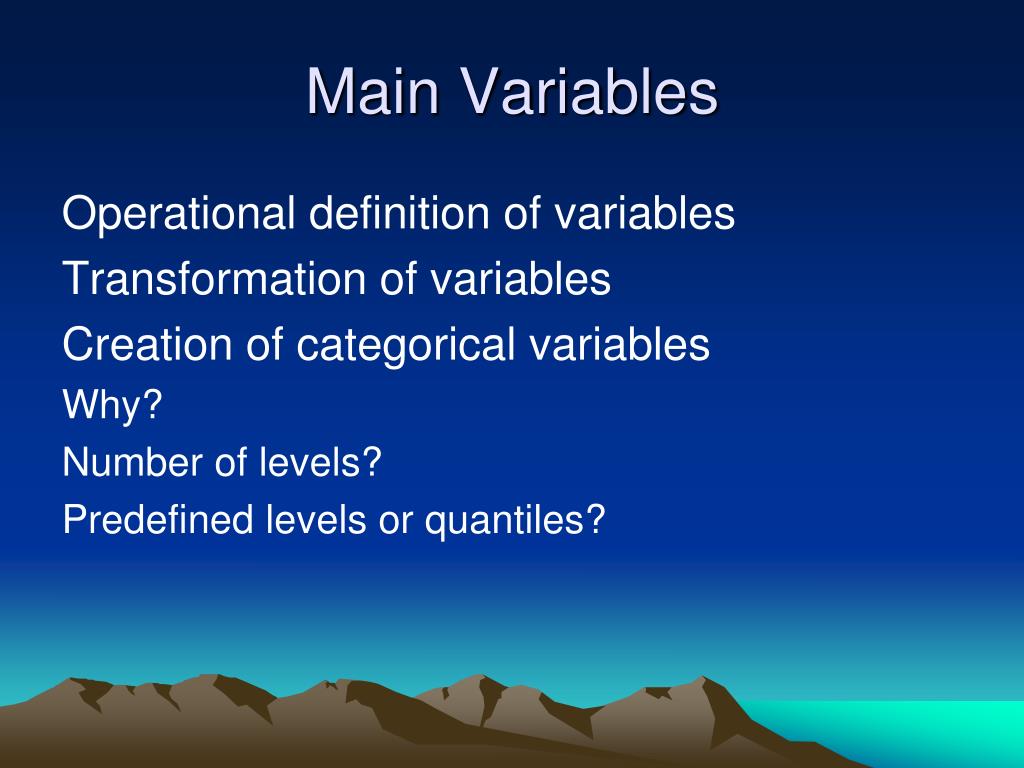 Main Variables

Operational definition of variables
Transformation of variables
Creation of categorical variables
Why?
Number of levels?
Predefined levels or quantiles?